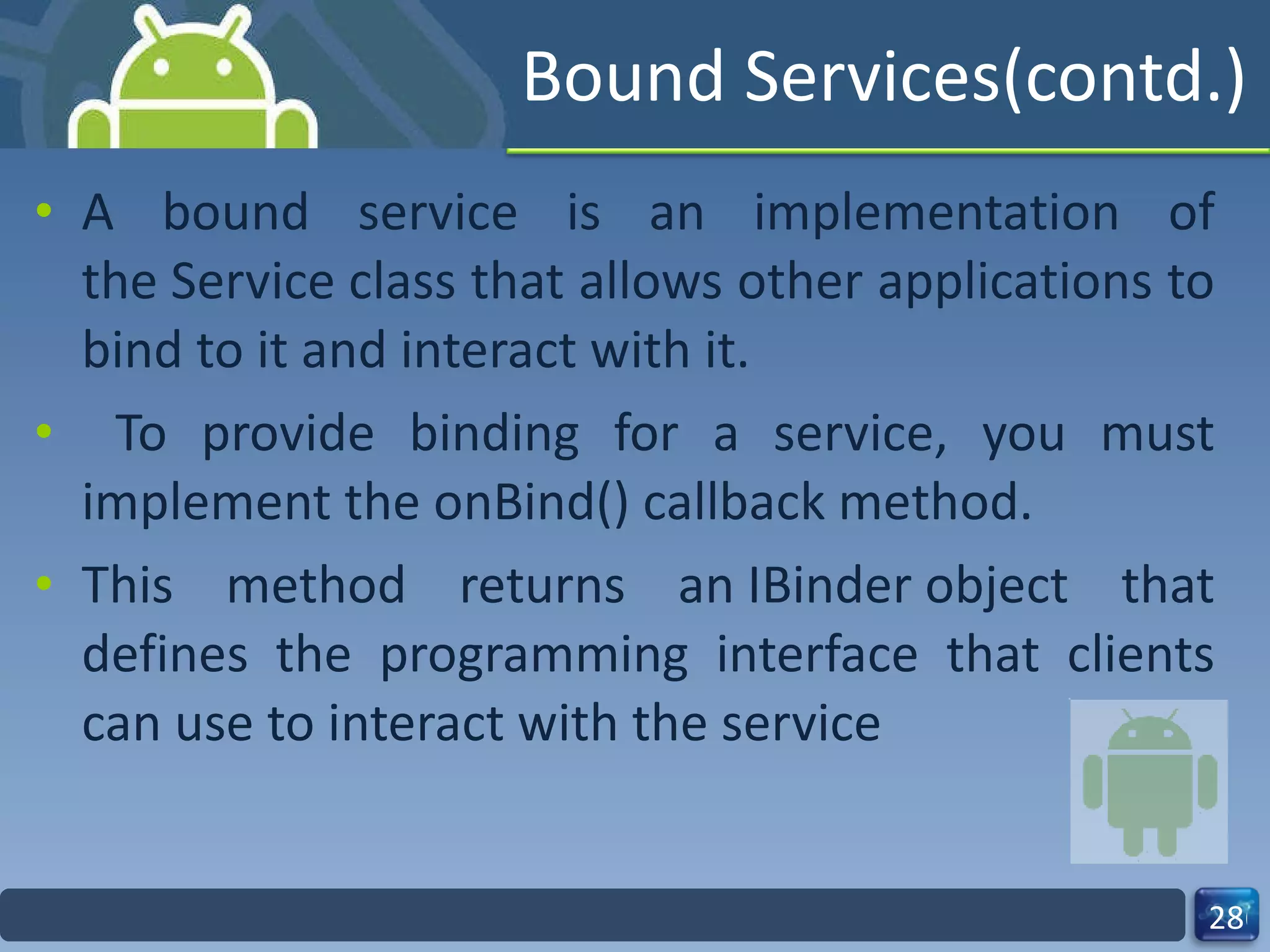 Bound Services(contd.)

• A bound service is an implementation of the Service class that allows other applications to bind to it and interact with it.

• To provide binding for a service, you must implement the onBind() callback method.

• This method returns an IBinder object that defines the programming interface that clients can use to interact with the service

28